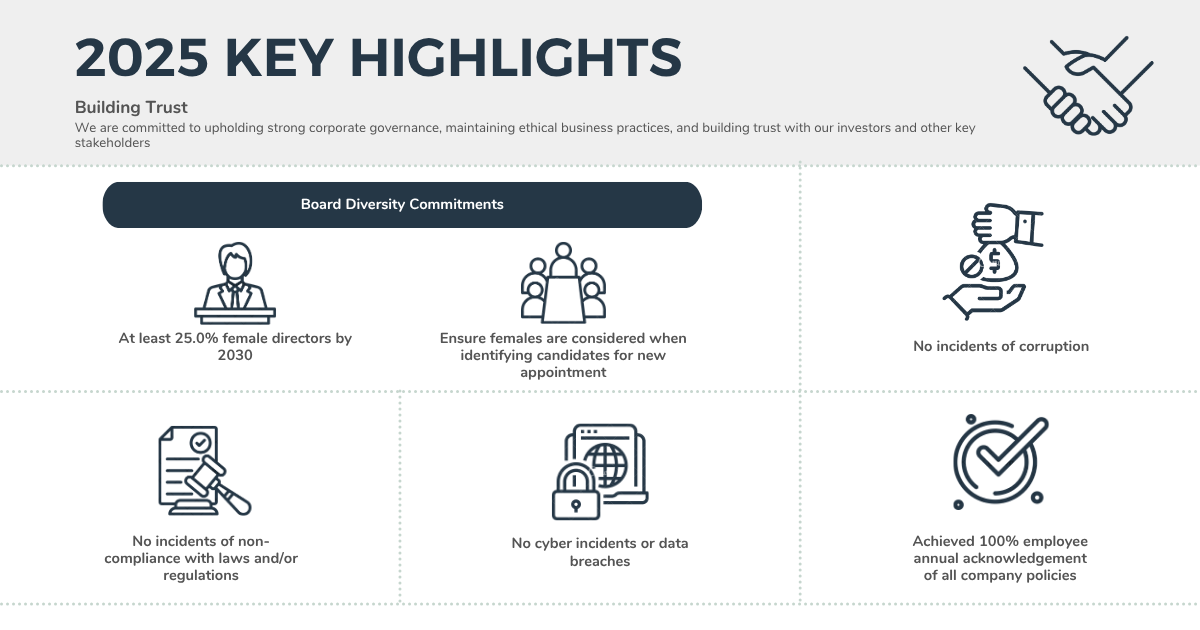 2025 KEY HIGHLIGHTS

Building Trust

We are committed to upholding strong corporate governance, maintaining ethical business practices, and building trust with our investors and other key stakeholders

Board Diversity Commitments

At least 25.0% female directors by 2030

Ensure females are considered when identifying candidates for new appointment

No incidents of corruption

No incidents of non-compliance with laws and/or regulations

No cyber incidents or data breaches

Achieved 100% employee annual acknowledgement of all company policies